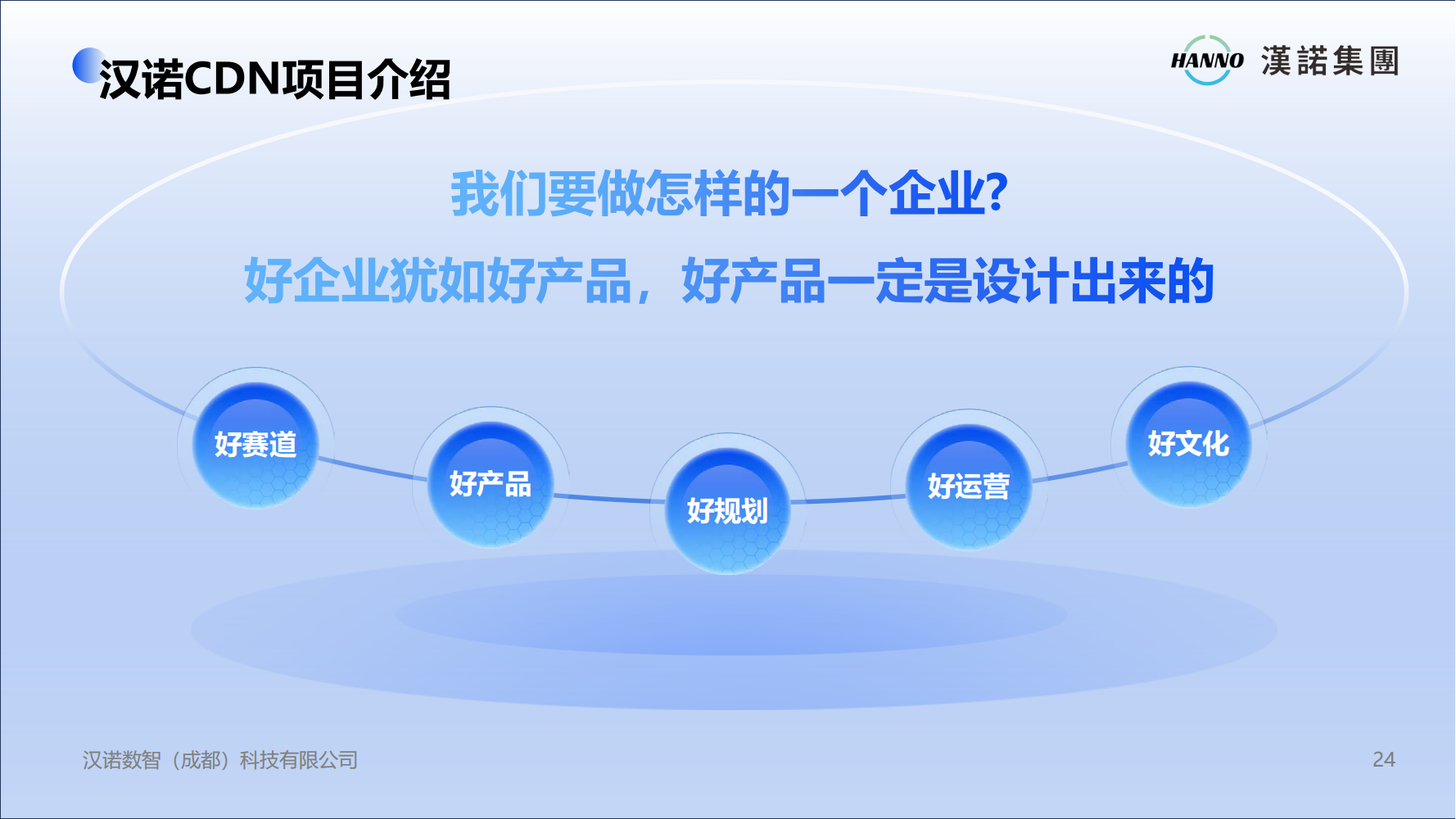 汉诺CDN项目介绍

HANNO 漢諾集團

我们要做怎样的一个企业?

好企业犹如好产品，好产品一定是设计出来的

好赛道

好产品

好规划

好运营

好文化

汉诺数智（成都）科技有限公司

24